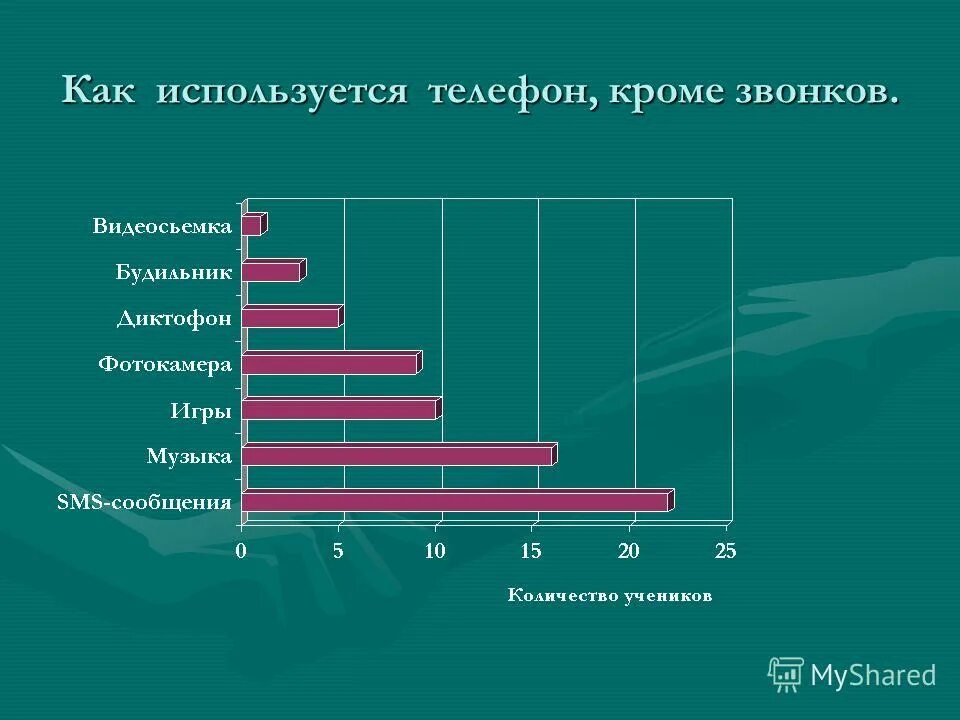 Как используется телефон, кроме звонков.

Видеосьемка
Будильник
Диктофон
Фотокамера
Игры
Музыка
SMS-сообщения

0 5 10 15 20 25

Количество учеников

MyShared